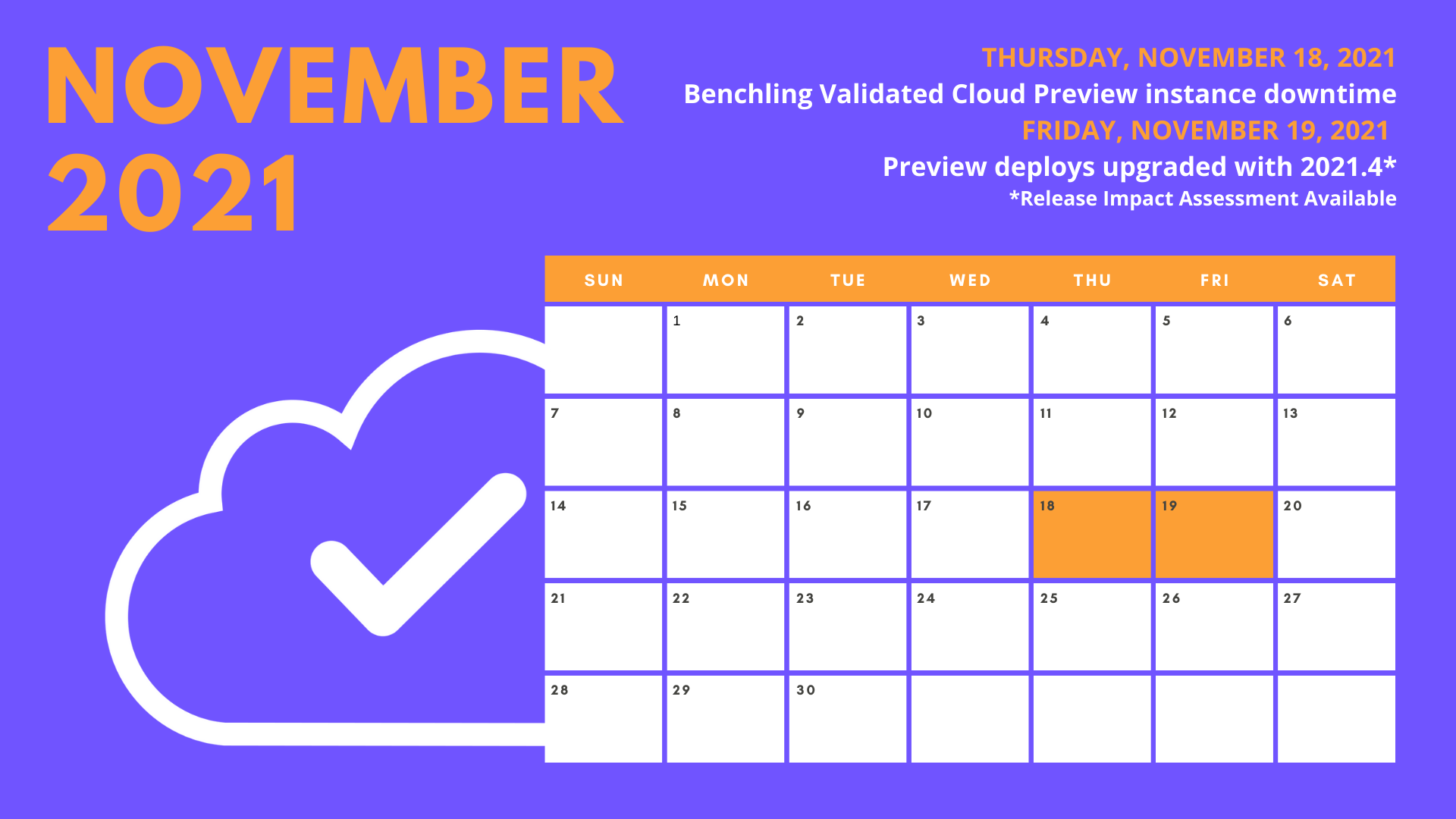 NOVEMBER 2021

THURSDAY, NOVEMBER 18, 2021
Benchling Validated Cloud Preview instance downtime
FRIDAY, NOVEMBER 19, 2021
Preview deploys upgraded with 2021.4*
*Release Impact Assessment Available

| SUN | MON | TUE | WED | THU | FRI | SAT |
|---|---|---|---|---|---|---|
| | 1 | 2 | 3 | 4 | 5 | 6 |
| 7 | 8 | 9 | 10 | 11 | 12 | 13 |
| 14 | 15 | 16 | 17 | 18 | 19 | 20 |
| 21 | 22 | 23 | 24 | 25 | 26 | 27 |
| 28 | 29 | 30 | | | | |